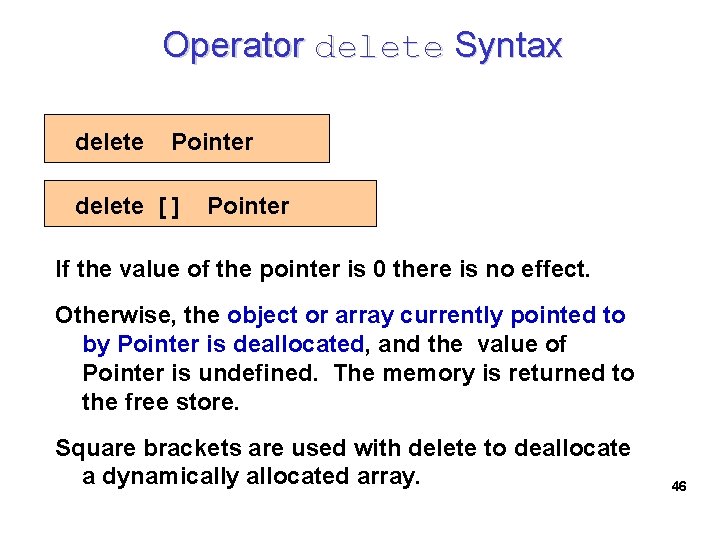 Operator delete Syntax

delete Pointer

delete [ ] Pointer

If the value of the pointer is 0 there is no effect.

Otherwise, the object or array currently pointed to by Pointer is deallocated, and the value of Pointer is undefined. The memory is returned to the free store.

Square brackets are used with delete to deallocate a dynamically allocated array.

46